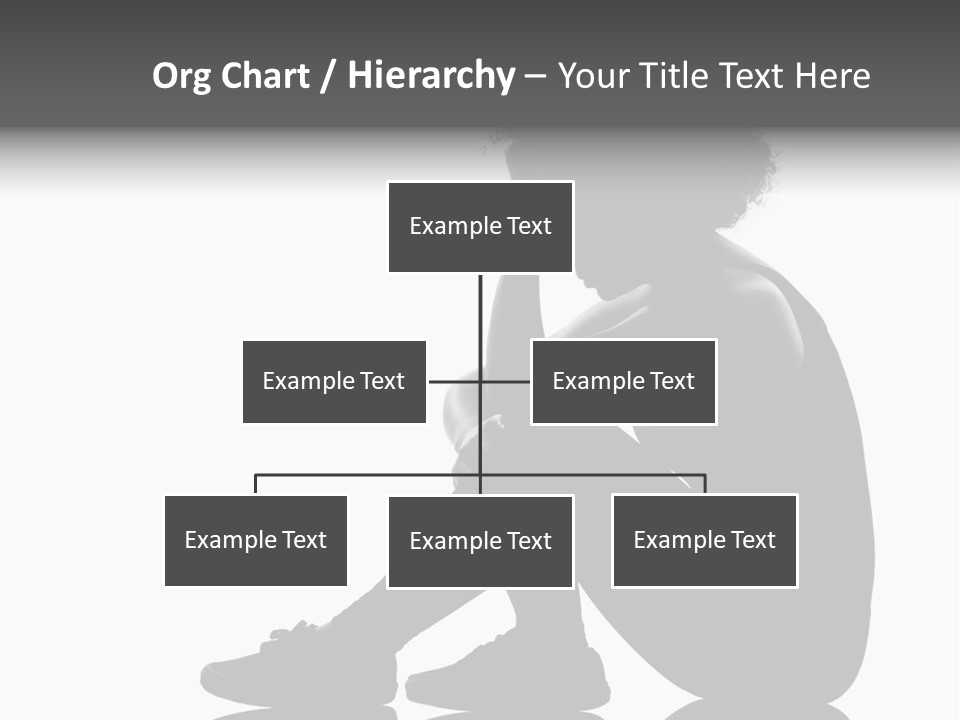 Org Chart / Hierarchy – Your Title Text Here

Example Text

Example Text

Example Text

Example Text

Example Text

Example Text